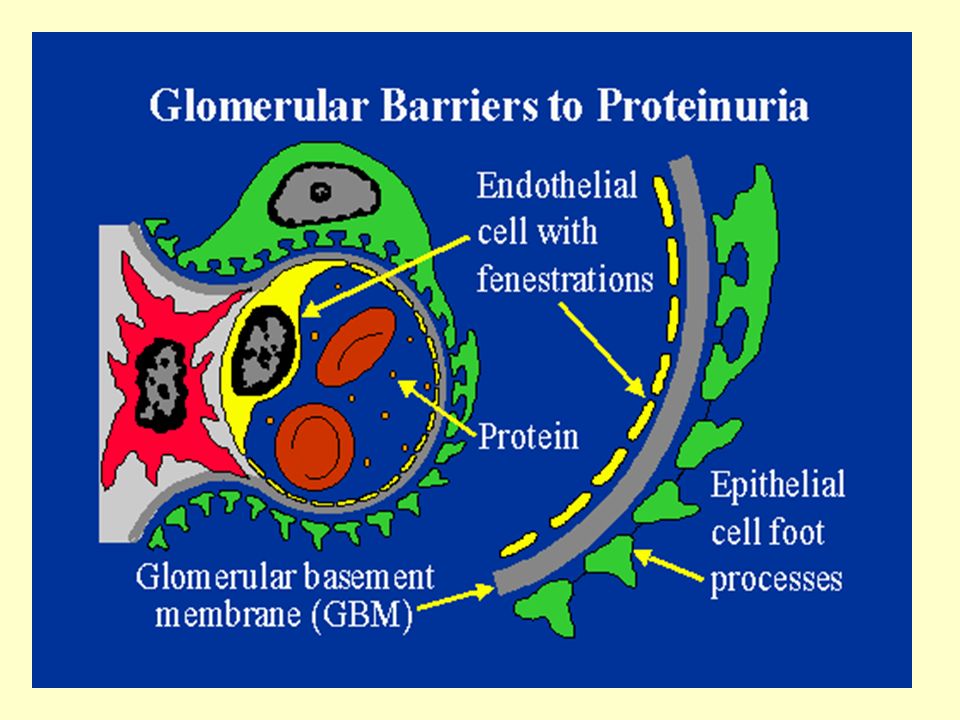 Glomerular Barriers to Proteinuria

Endothelial cell with fenestrations

Protein

Epithelial cell foot processes

Glomerular basement membrane (GBM)